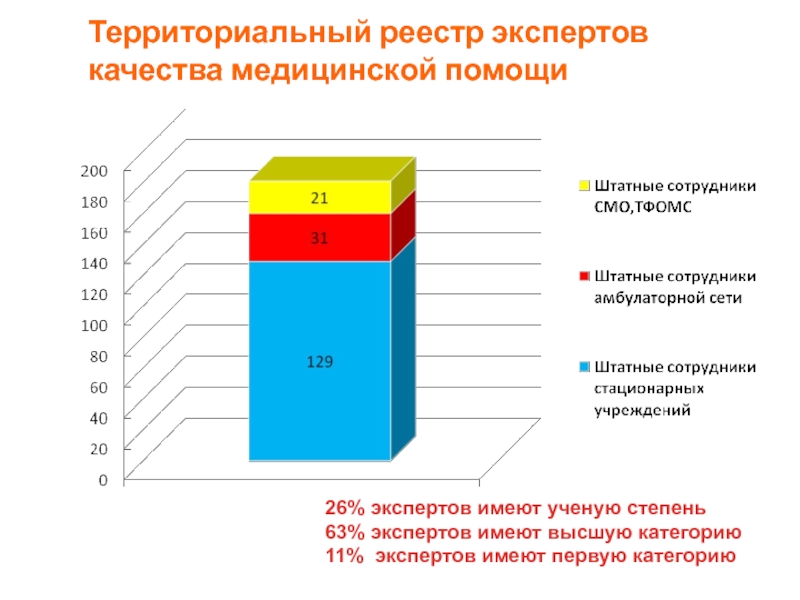 Территориальный реестр экспертов качества медицинской помощи

200
180
160
140
120
100
80
60
40
20
0

21
31
129

Штатные сотрудники СМО,ТФОМС

Штатные сотрудники амбулаторной сети

Штатные сотрудники стационарных учреждений

26% экспертов имеют ученую степень
63% экспертов имеют высшую категорию
11% экспертов имеют первую категорию